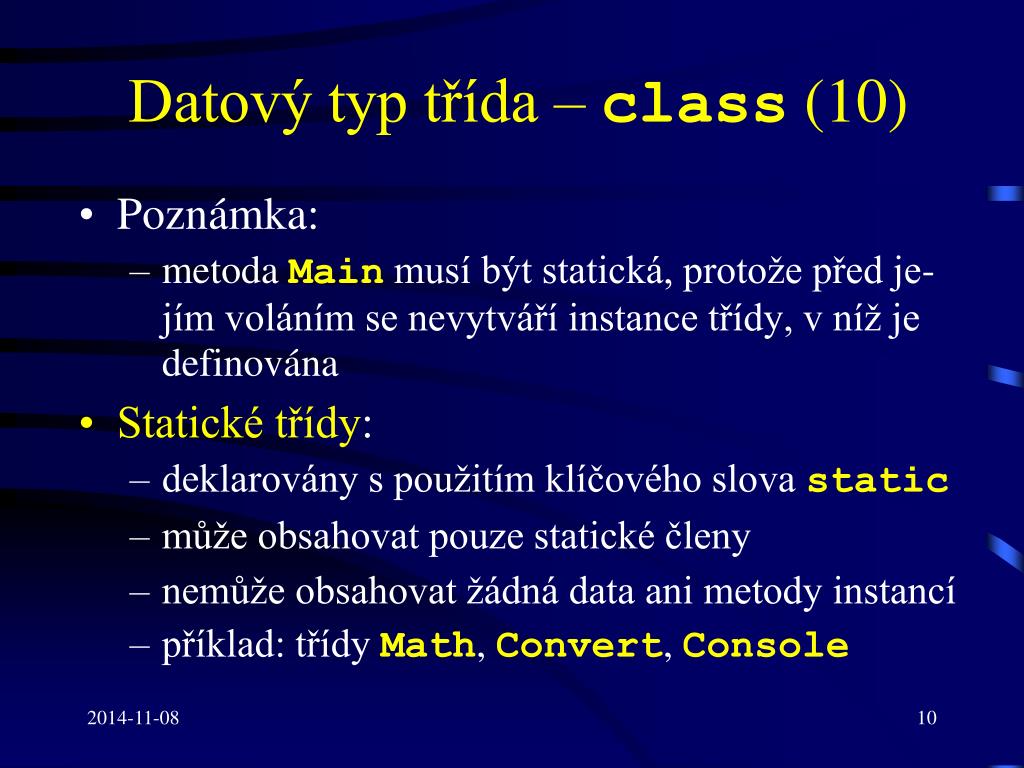 Datový typ třída – class (10)

• Poznámka:
– metoda Main musí být statická, protože před jejím voláním se nevytváří instance třídy, v níž je definována

• Statické třídy:
– deklarovány s použitím klíčového slova static
– může obsahovat pouze statické členy
– nemůže obsahovat žádná data ani metody instancí
– příklad: třídy Math, Convert, Console

2014-11-08

10